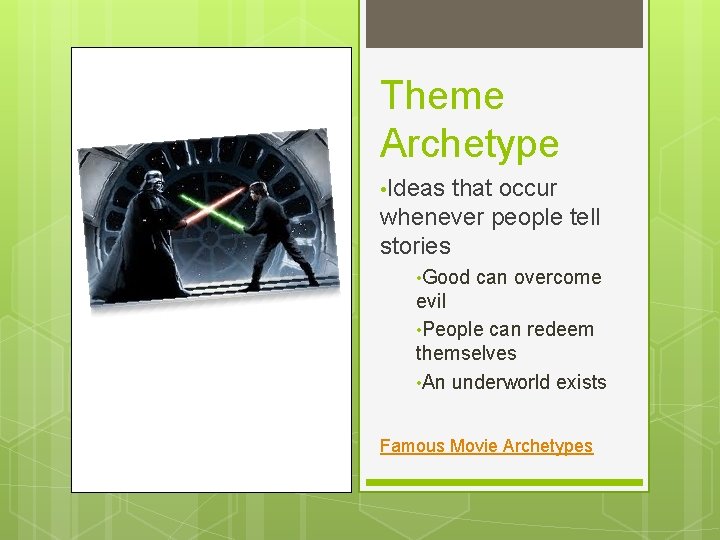 Theme Archetype

•Ideas that occur whenever people tell stories

•Good can overcome evil

•People can redeem themselves

•An underworld exists

Famous Movie Archetypes